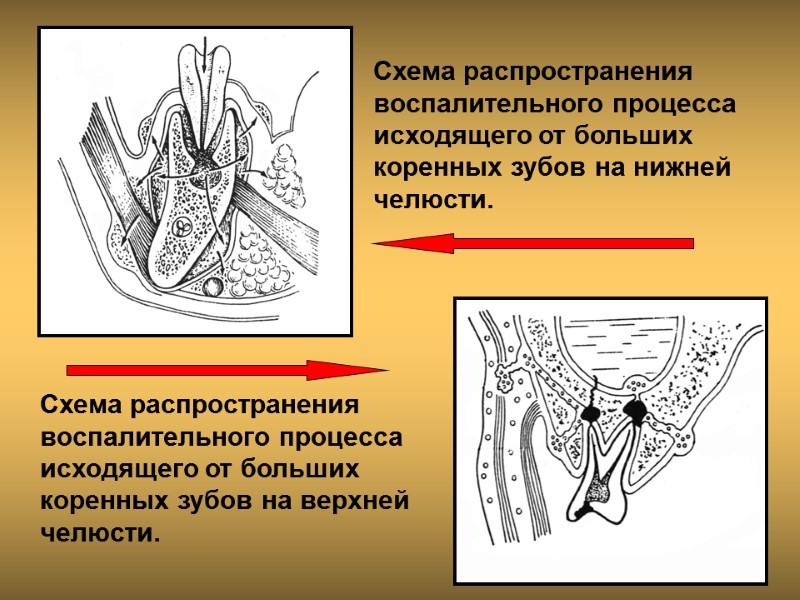 Схема распространения воспалительного процесса исходящего от больших коренных зубов на нижней челюсти.

Схема распространения воспалительного процесса исходящего от больших коренных зубов на верхней челюсти.